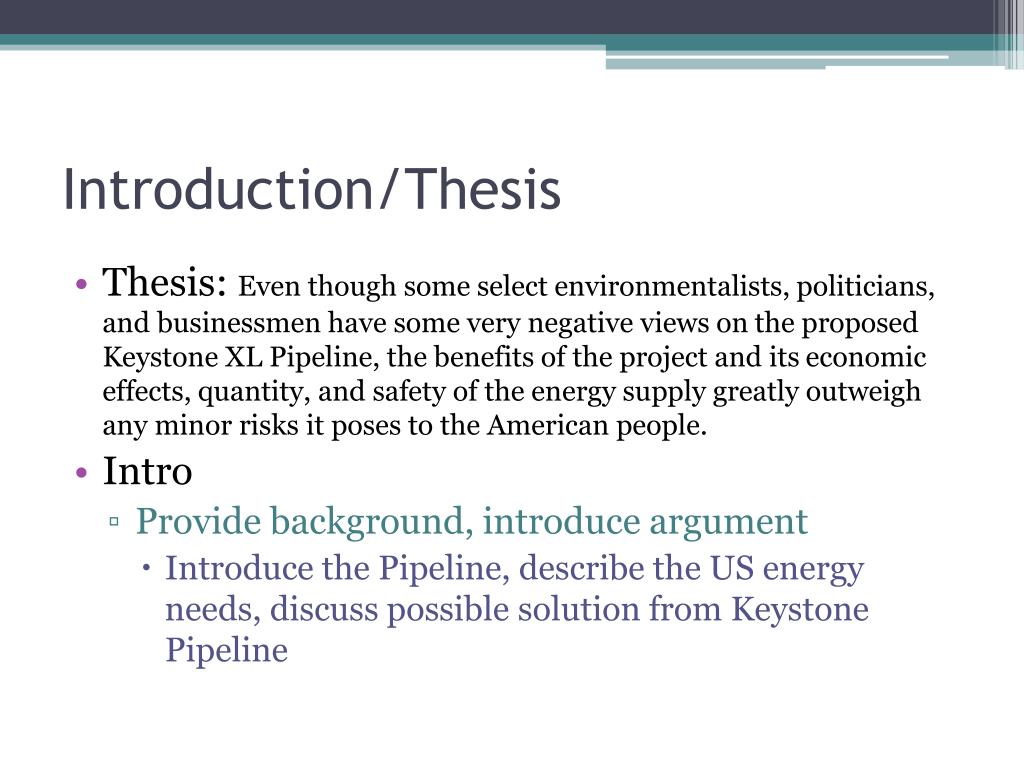 Introduction/Thesis

• Thesis: Even though some select environmentalists, politicians, and businessmen have some very negative views on the proposed Keystone XL Pipeline, the benefits of the project and its economic effects, quantity, and safety of the energy supply greatly outweigh any minor risks it poses to the American people.
• Intro
 ▫ Provide background, introduce argument
  • Introduce the Pipeline, describe the US energy needs, discuss possible solution from Keystone Pipeline